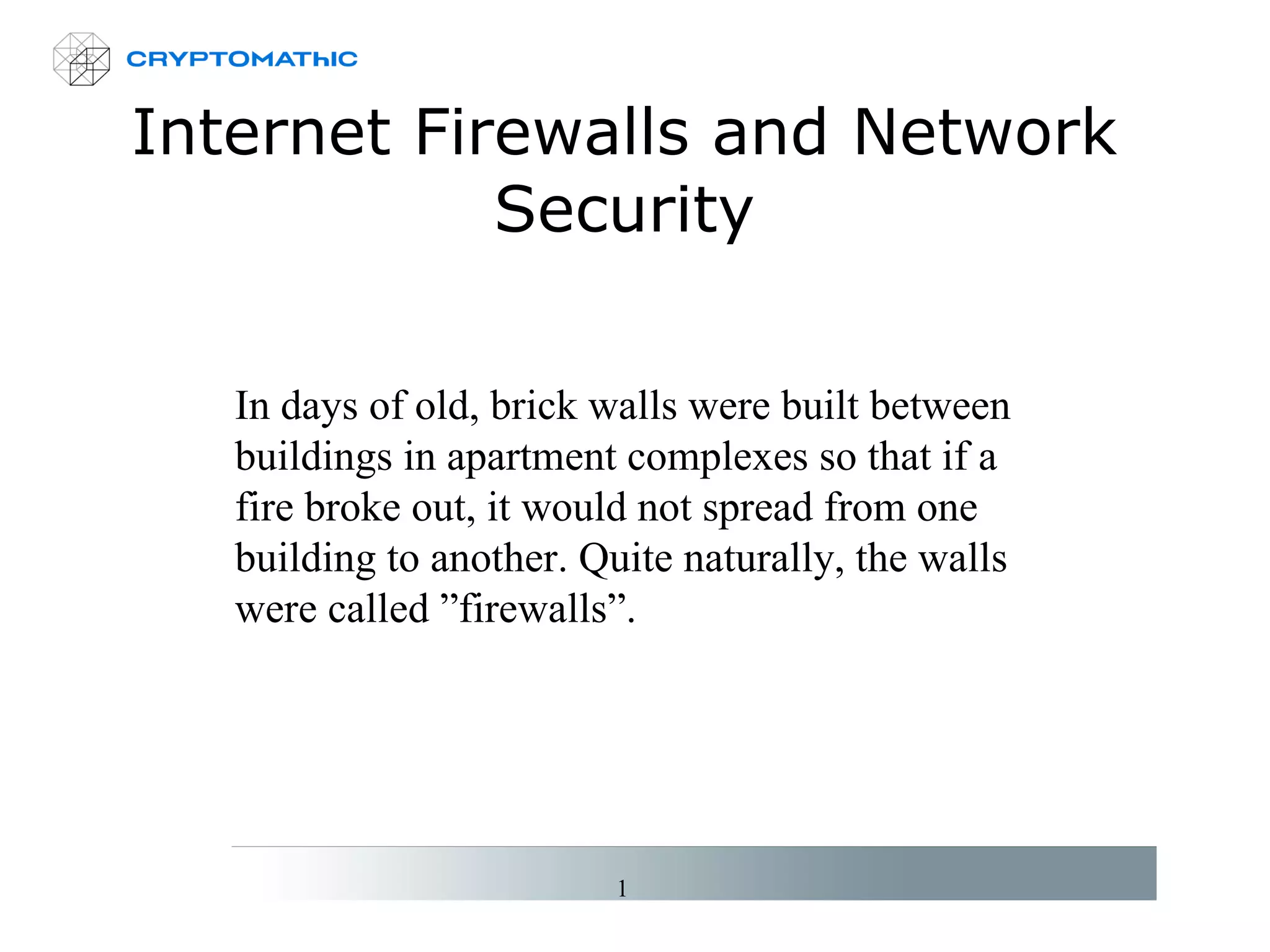 CRYPTOMAThIC

Internet Firewalls and Network Security

In days of old, brick walls were built between buildings in apartment complexes so that if a fire broke out, it would not spread from one building to another. Quite naturally, the walls were called ”firewalls”.

1